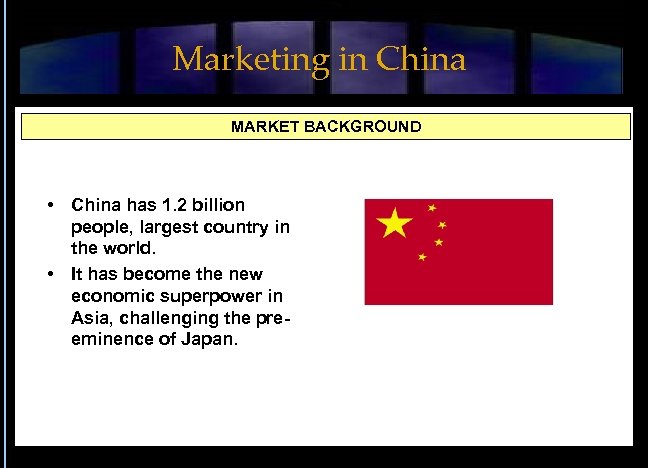 Marketing in China

MARKET BACKGROUND

• China has 1.2 billion people, largest country in the world.
• It has become the new economic superpower in Asia, challenging the pre-eminence of Japan.